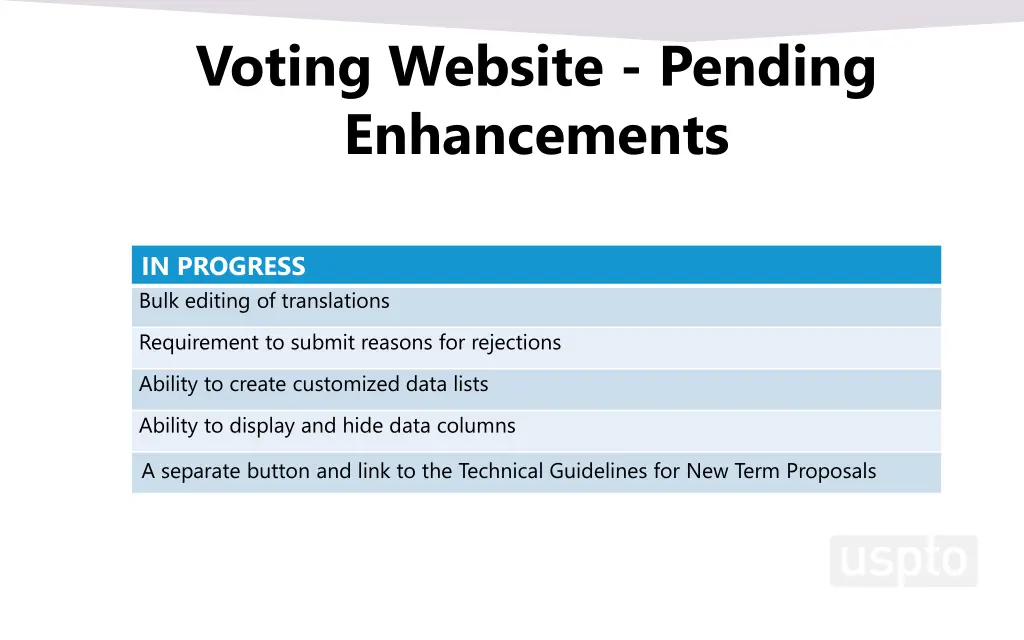 Voting Website - Pending Enhancements

| IN PROGRESS |
|---|
| Bulk editing of translations |
| Requirement to submit reasons for rejections |
| Ability to create customized data lists |
| Ability to display and hide data columns |
| A separate button and link to the Technical Guidelines for New Term Proposals |

uspto